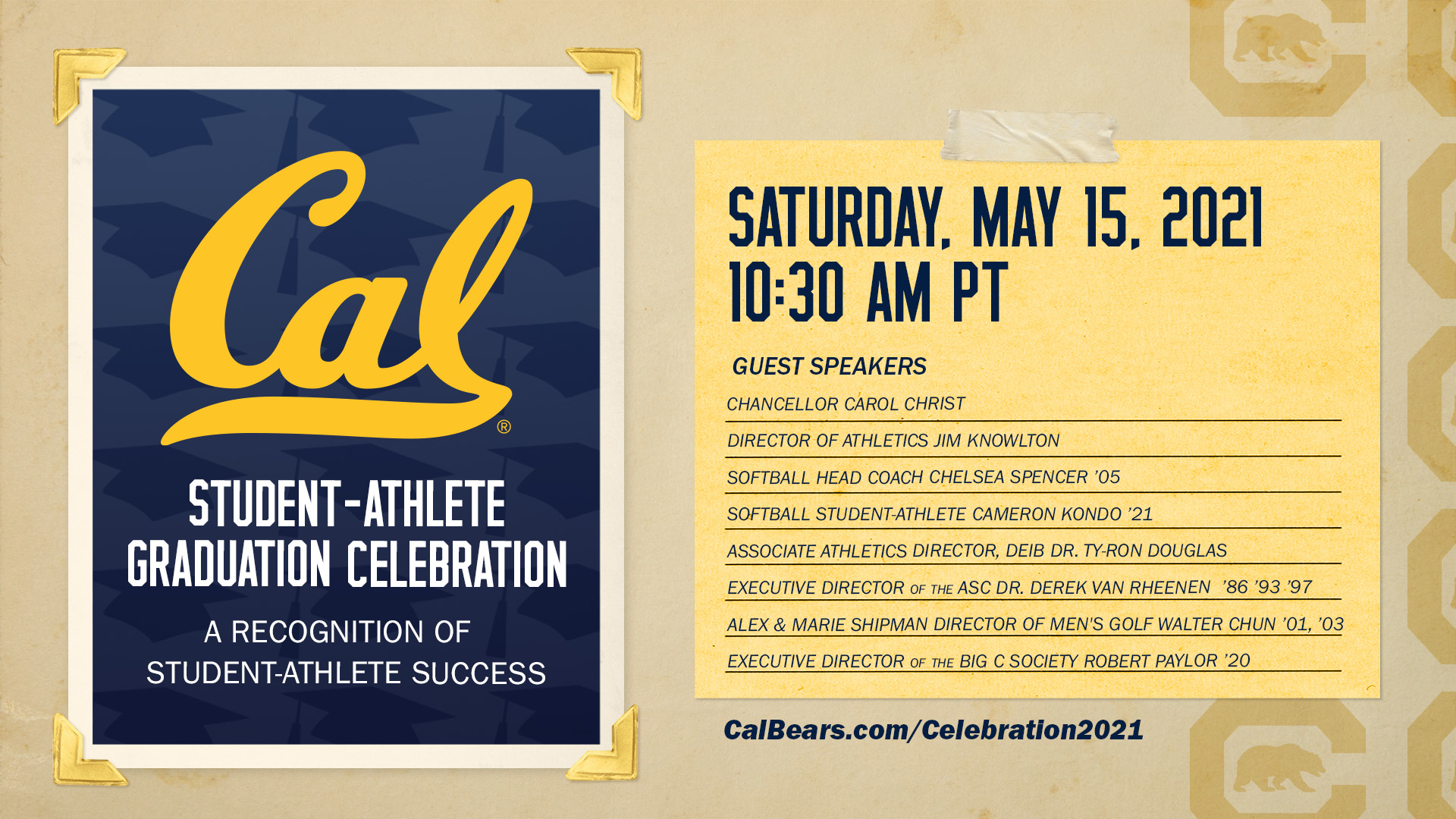 Cal®

STUDENT-ATHLETE GRADUATION CELEBRATION

A RECOGNITION OF STUDENT-ATHLETE SUCCESS

SATURDAY, MAY 15, 2021
10:30 AM PT

GUEST SPEAKERS

CHANCELLOR CAROL CHRIST

DIRECTOR OF ATHLETICS JIM KNOWLTON

SOFTBALL HEAD COACH CHELSEA SPENCER '05

SOFTBALL STUDENT-ATHLETE CAMERON KONDO '21

ASSOCIATE ATHLETICS DIRECTOR, DEIB DR. TY-RON DOUGLAS

EXECUTIVE DIRECTOR OF THE ASC DR. DEREK VAN RHEENEN '86 '93 '97

ALEX & MARIE SHIPMAN DIRECTOR OF MEN'S GOLF WALTER CHUN '01, '03

EXECUTIVE DIRECTOR OF THE BIG C SOCIETY ROBERT PAYLOR '20

CalBears.com/Celebration2021